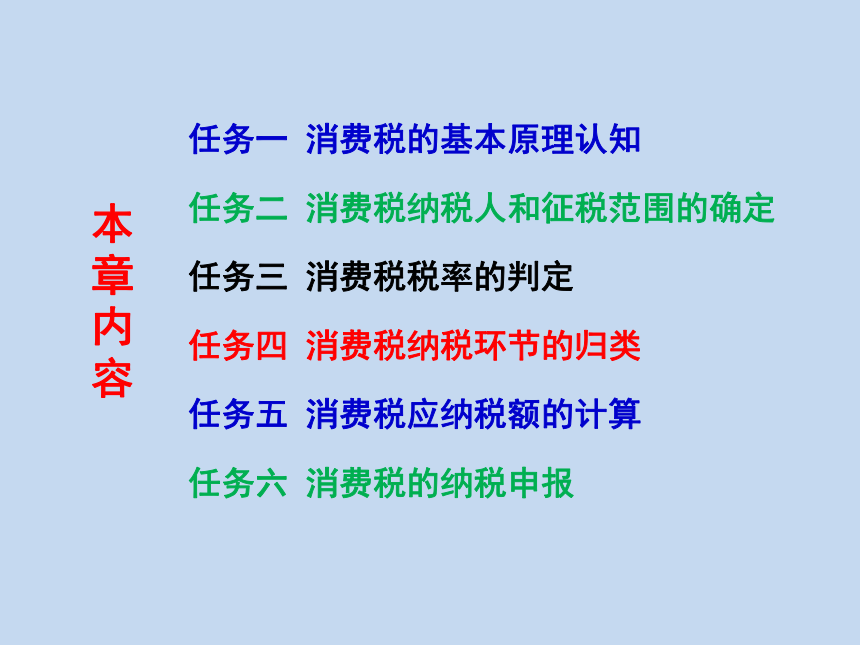 本章内容

任务一 消费税的基本原理认知

任务二 消费税纳税人和征税范围的确定

任务三 消费税税率的判定

任务四 消费税纳税环节的归类

任务五 消费税应纳税额的计算

任务六 消费税的纳税申报